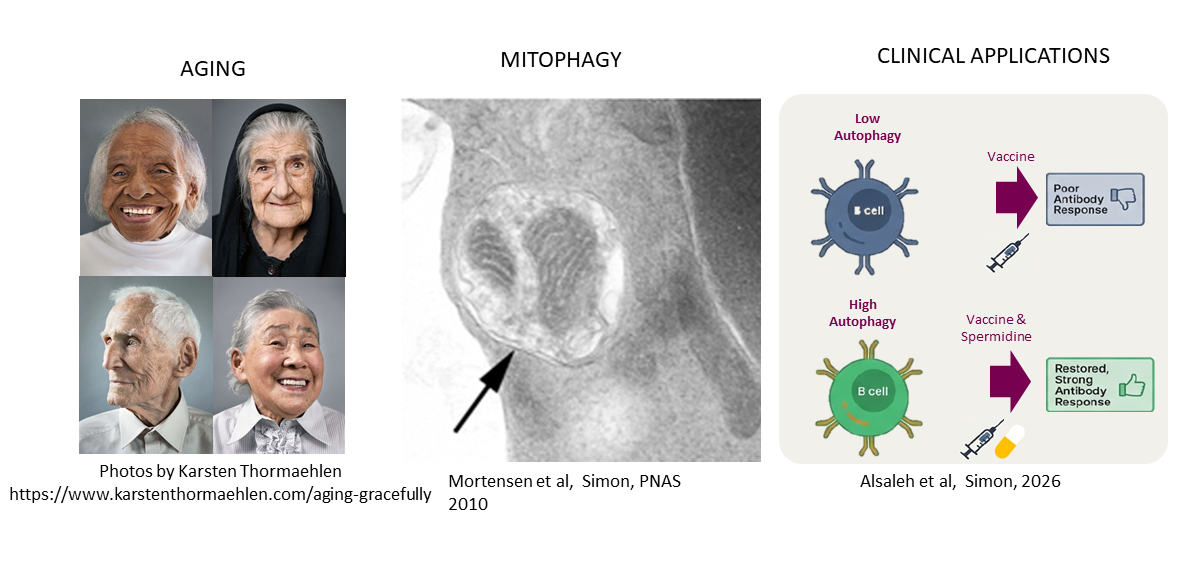 AGING

Photos by Karsten Thormaehlen
https://www.karstenthormaehlen.com/aging-gracefully

MITOPHAGY

Mortensen et al, Simon, PNAS 2010

CLINICAL APPLICATIONS

Low Autophagy

B cell

Vaccine

Poor Antibody Response

High Autophagy

B cell

Vaccine & Spermidine

Restored, Strong Antibody Response

Alsaleh et al, Simon, 2026